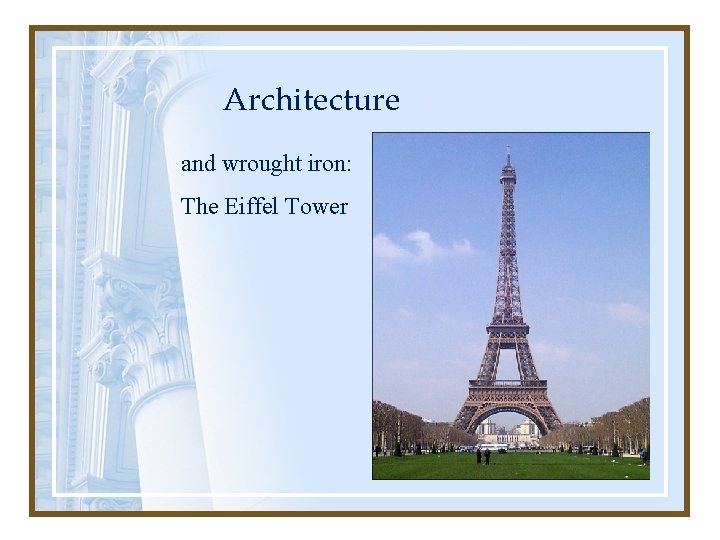 Architecture

and wrought iron:

The Eiffel Tower